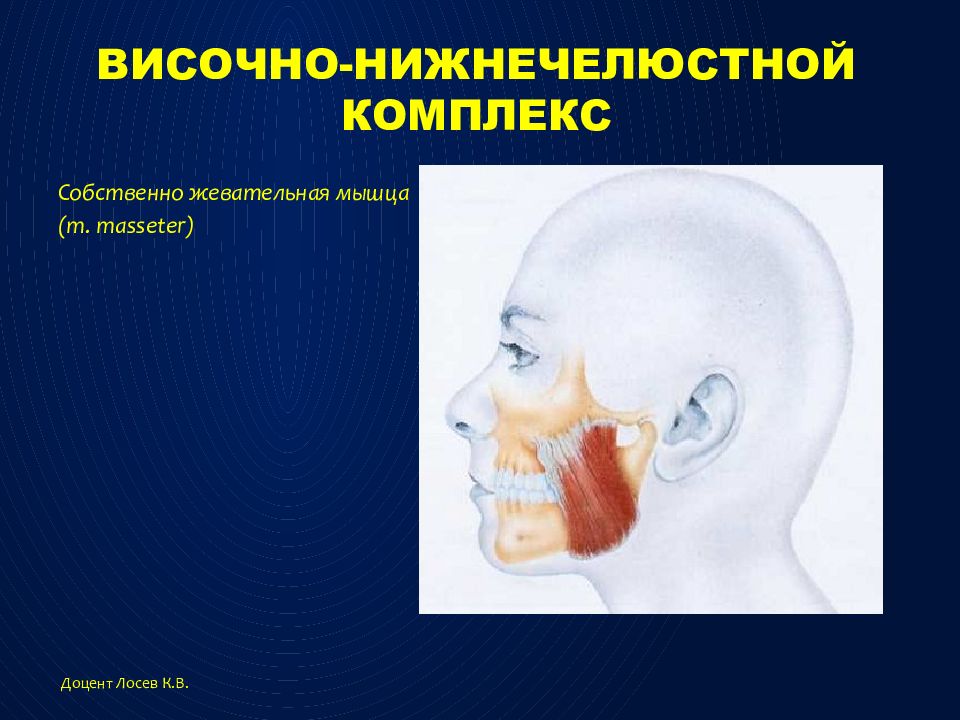 ВИСОЧНО-НИЖНЕЧЕЛЮСТНОЙ КОМПЛЕКС

Собственно жевательная мышца (m. masseter)

Доцент Лосев К.В.